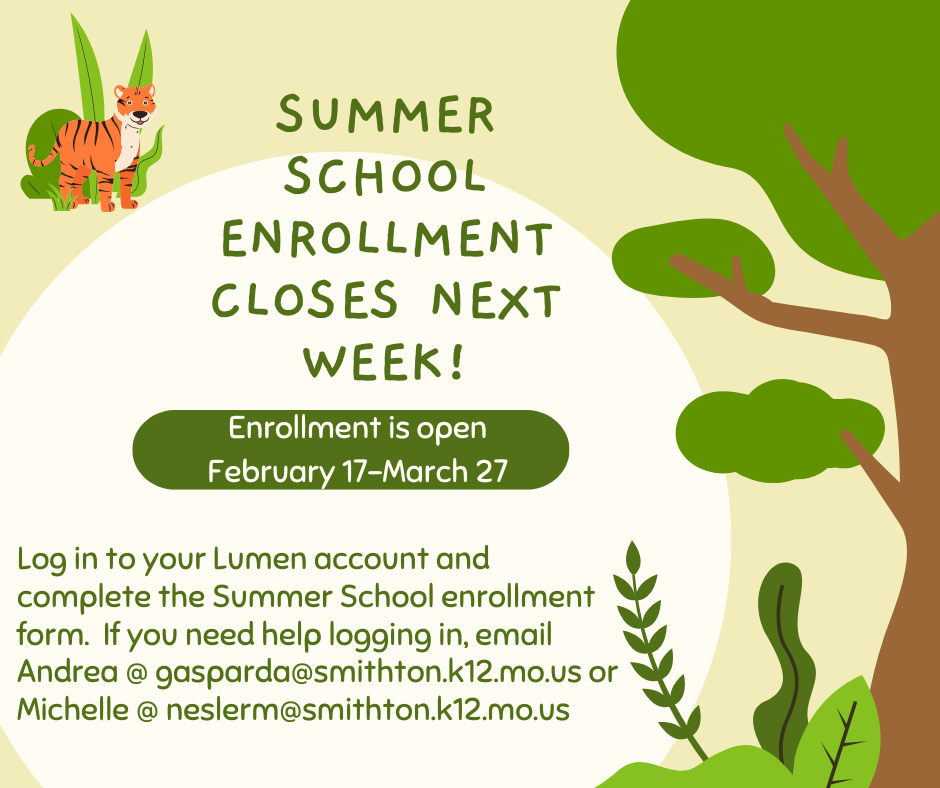 SUMMER SCHOOL ENROLLMENT CLOSES NEXT WEEK!

Enrollment is open February 17–March 27

Log in to your Lumen account and complete the Summer School enrollment form. If you need help logging in, email Andrea @ gasparda@smithton.k12.mo.us or Michelle @ neslerm@smithton.k12.mo.us